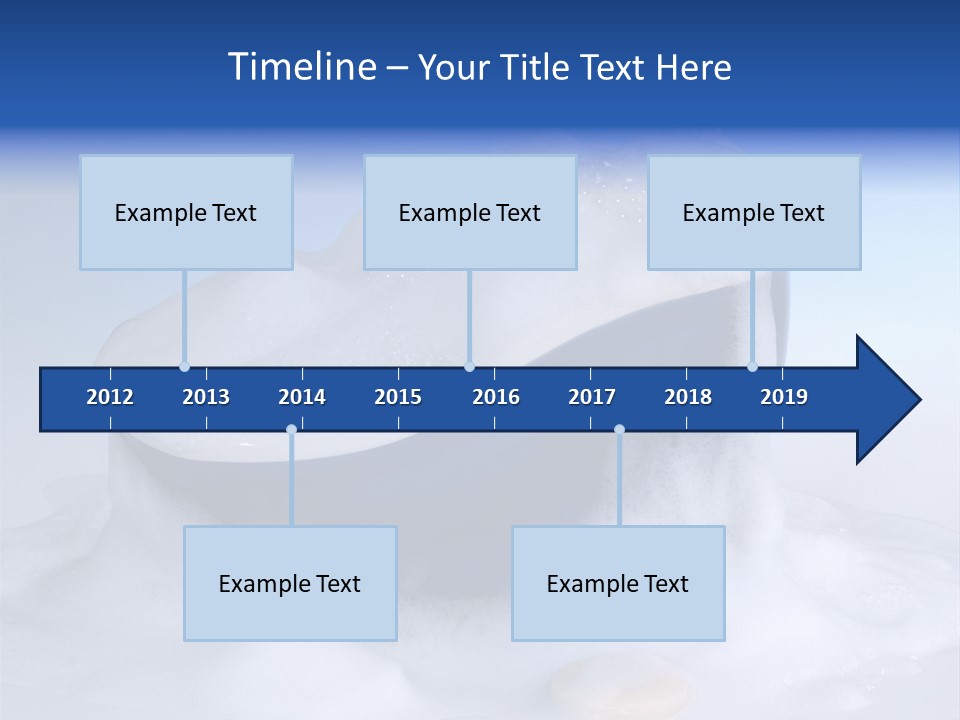 Timeline – Your Title Text Here

Example Text

Example Text

Example Text

2012 2013 2014 2015 2016 2017 2018 2019

Example Text

Example Text